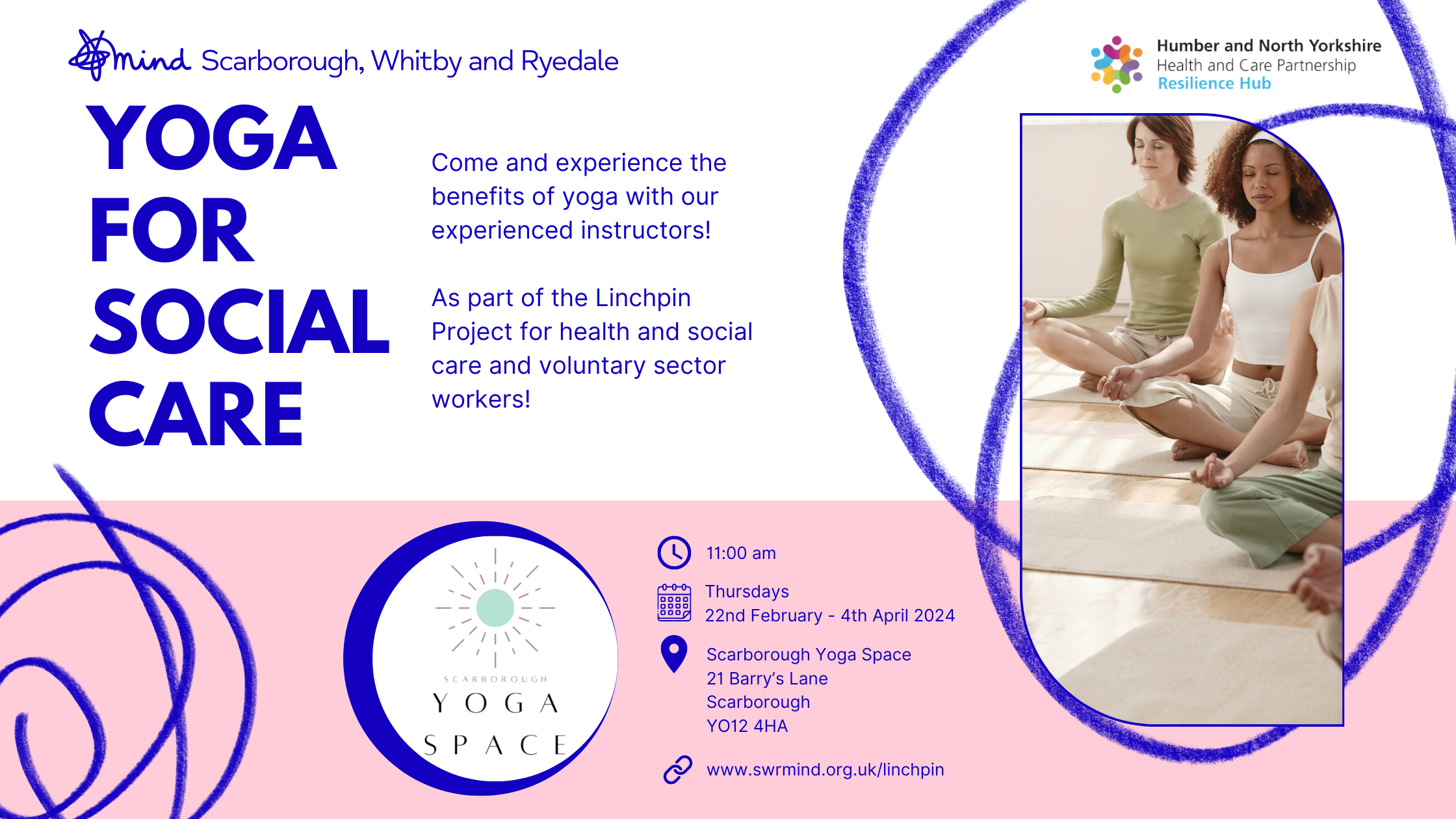 mind Scarborough, Whitby and Ryedale

Humber and North Yorkshire
Health and Care Partnership
Resilience Hub

YOGA FOR SOCIAL CARE

Come and experience the benefits of yoga with our experienced instructors!

As part of the Linchpin Project for health and social care and voluntary sector workers!

SCARBOROUGH
YOGA
SPACE

11:00 am

Thursdays
22nd February - 4th April 2024

Scarborough Yoga Space
21 Barry's Lane
Scarborough
YO12 4HA

www.swrmind.org.uk/linchpin